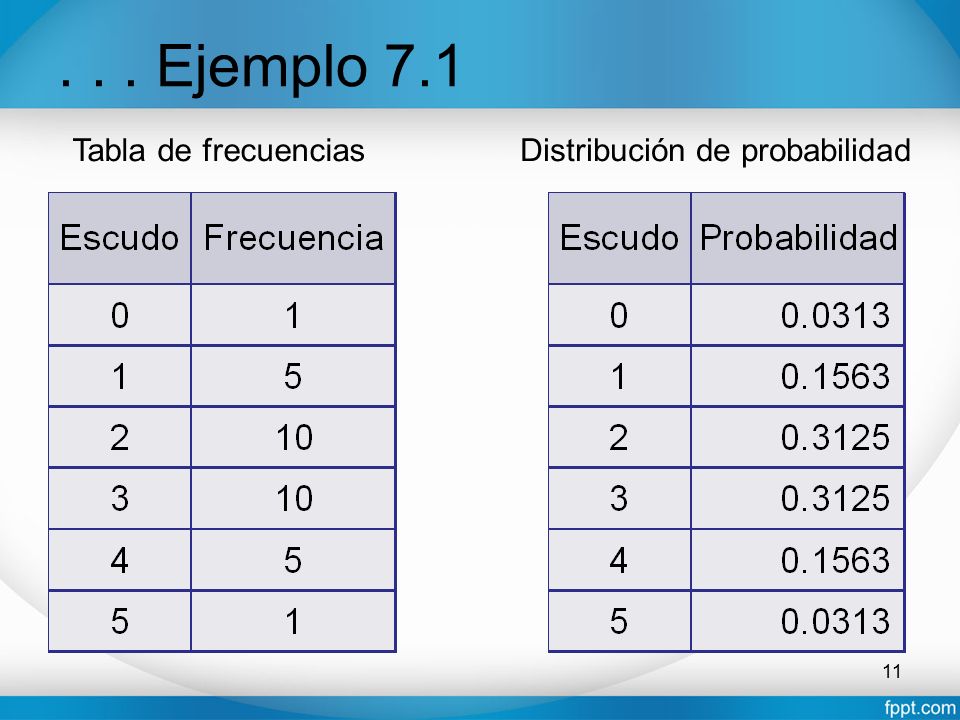 . . . Ejemplo 7.1

Tabla de frecuencias

| Escudo | Frecuencia |
|---|---|
| 0 | 1 |
| 1 | 5 |
| 2 | 10 |
| 3 | 10 |
| 4 | 5 |
| 5 | 1 |

Distribución de probabilidad

| Escudo | Probabilidad |
|---|---|
| 0 | 0.0313 |
| 1 | 0.1563 |
| 2 | 0.3125 |
| 3 | 0.3125 |
| 4 | 0.1563 |
| 5 | 0.0313 |

11

fppt.com